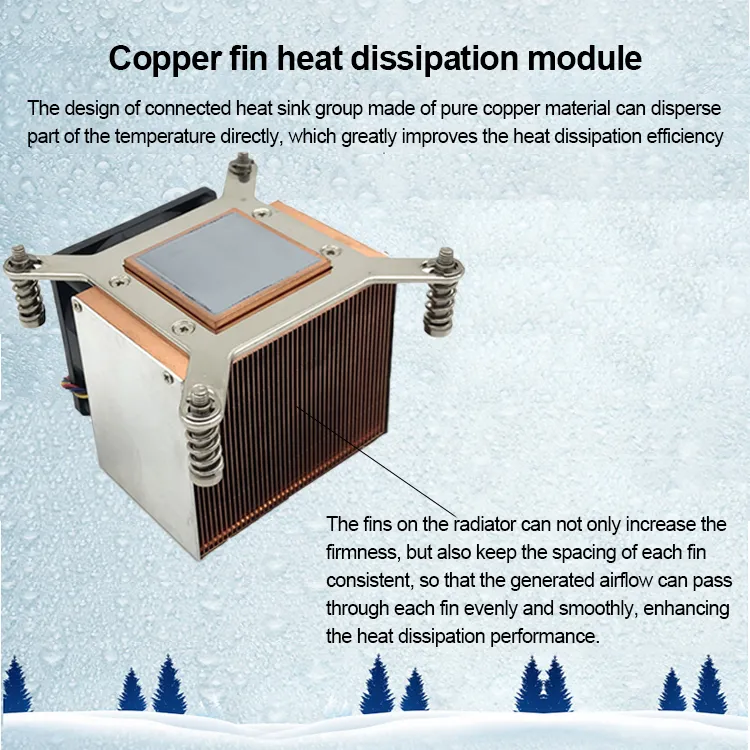 Copper fin heat dissipation module

The design of connected heat sink group made of pure copper material can disperse part of the temperature directly, which greatly improves the heat dissipation efficiency

The fins on the radiator can not only increase the firmness, but also keep the spacing of each fin consistent, so that the generated airflow can pass through each fin evenly and smoothly, enhancing the heat dissipation performance.